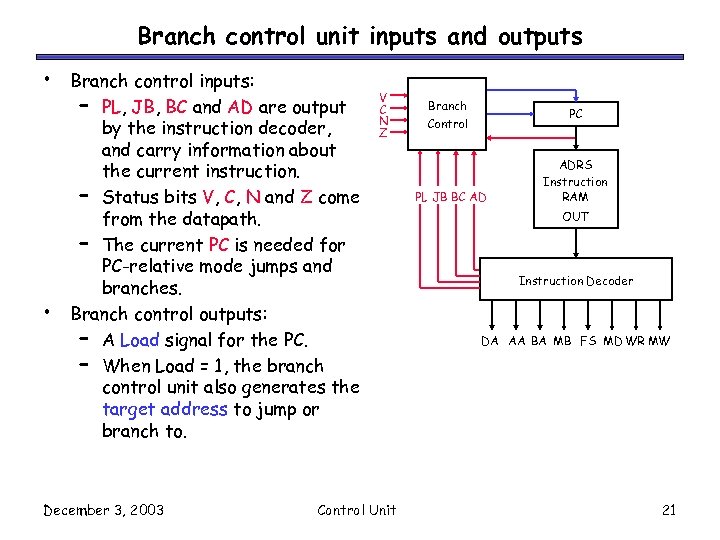 Branch control unit inputs and outputs

• Branch control inputs:
– PL, JB, BC and AD are output by the instruction decoder, and carry information about the current instruction.
– Status bits V, C, N and Z come from the datapath.
– The current PC is needed for PC-relative mode jumps and branches.
• Branch control outputs:
– A Load signal for the PC.
– When Load = 1, the branch control unit also generates the target address to jump or branch to.

V
C
N
Z
Branch Control
PC
ADRS
Instruction RAM
OUT
PL JB BC AD
Instruction Decoder
DA AA BA MB FS MD WR MW

December 3, 2003
Control Unit
21